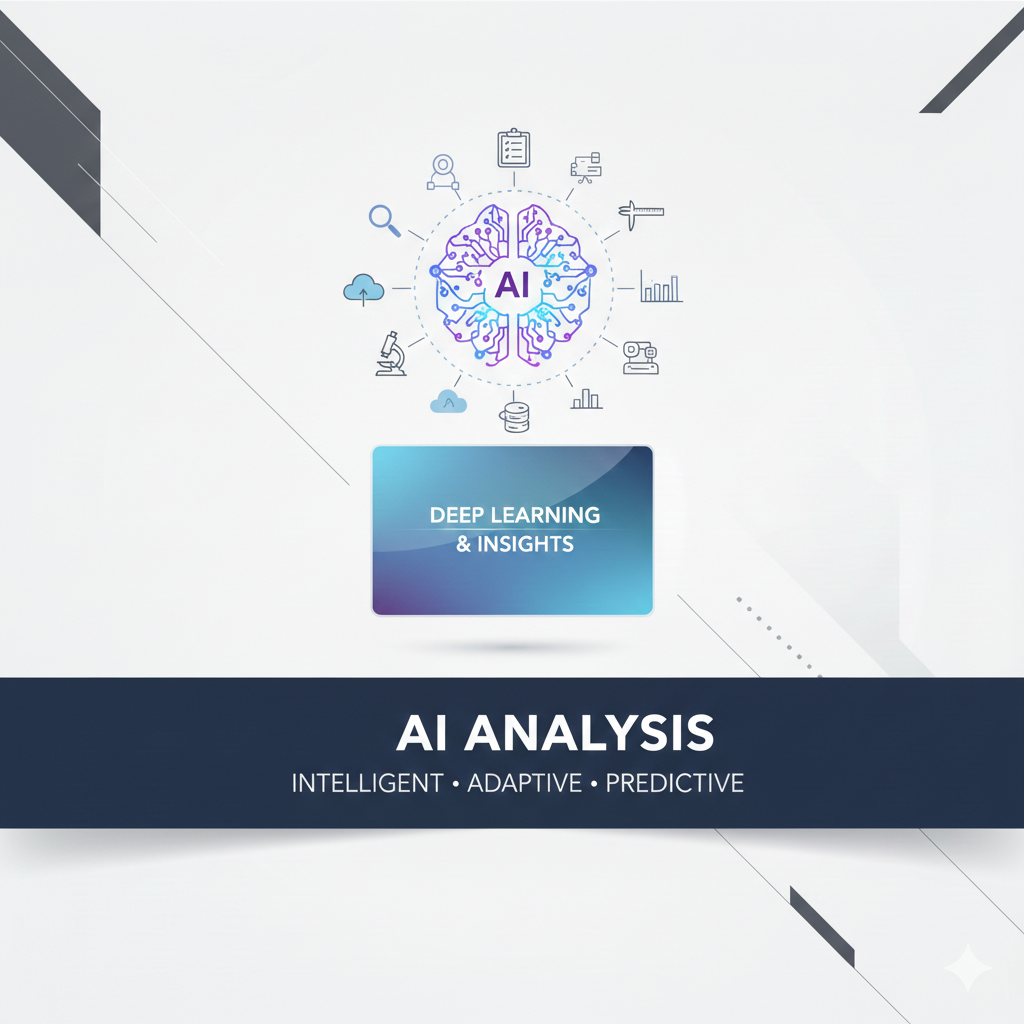 AI

DEEP LEARNING
& INSIGHTS

AI ANALYSIS
INTELLIGENT • ADAPTIVE • PREDICTIVE